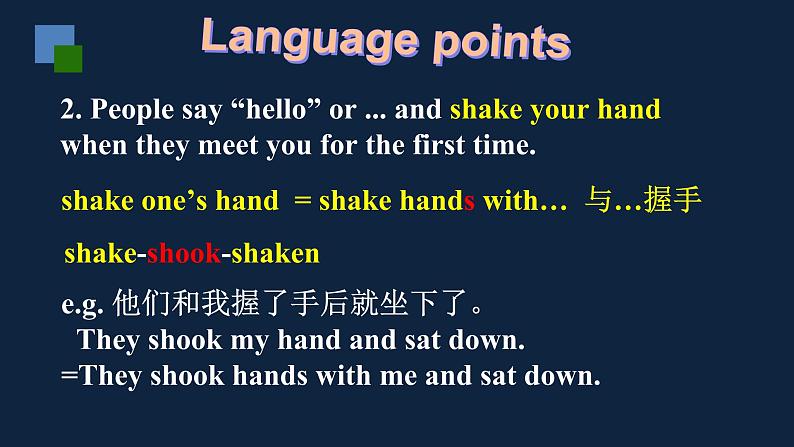 Language points

2. People say “hello” or ... and shake your hand when they meet you for the first time.

shake one’s hand = shake hands with… 与…握手

shake-shook-shaken

e.g. 他们和我握了手后就坐下了。
They shook my hand and sat down.
=They shook hands with me and sat down.